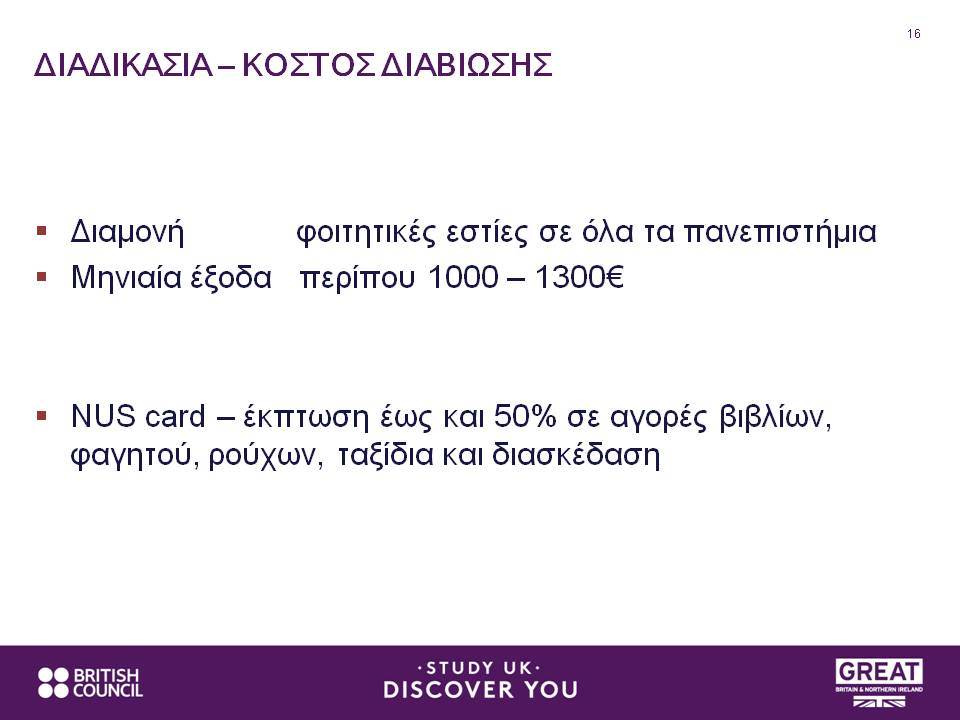 16

ΔΙΑΔΙΚΑΣΙΑ – ΚΟΣΤΟΣ ΔΙΑΒΙΩΣΗΣ

▪ Διαμονή φοιτητικές εστίες σε όλα τα πανεπιστήμια
▪ Μηνιαία έξοδα περίπου 1000 – 1300€

▪ NUS card – έκπτωση έως και 50% σε αγορές βιβλίων, φαγητού, ρούχων, ταξίδια και διασκέδαση

BRITISH COUNCIL

·STUDY UK·
DISCOVER YOU

GREAT
BRITAIN & NORTHERN IRELAND